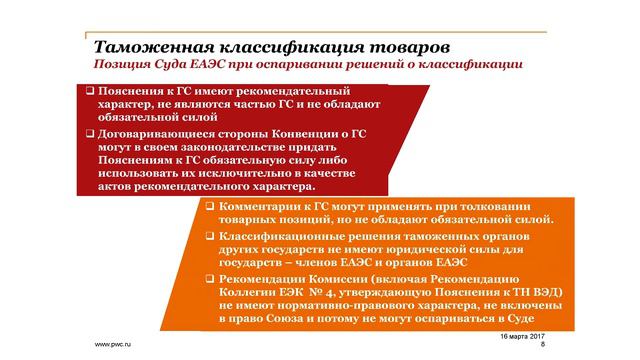 Таможенная классификация товаров
Позиция Суда ЕАЭС при оспаривании решений о классификации

❑ Пояснения к ГС имеют рекомендательный характер, не являются частью ГС и не обладают обязательной силой

❑ Договаривающиеся стороны Конвенции о ГС могут в своем законодательстве придать Пояснениям к ГС обязательную силу либо использовать их исключительно в качестве актов рекомендательного характера.

❑ Комментарии к ГС могут применять при толковании товарных позиций, но не обладают обязательной силой.

❑ Классификационные решения таможенных органов других государств не имеют юридической силы для государств – членов ЕАЭС и органов ЕАЭС

❑ Рекомендации Комиссии (включая Рекомендацию Коллегии ЕЭК № 4, утверждающую Пояснения к ТН ВЭД) не имеют нормативно-правового характера, не включены в право Союза и потому не могут оспариваться в Суде

www.pwc.ru

16 марта 2017
8